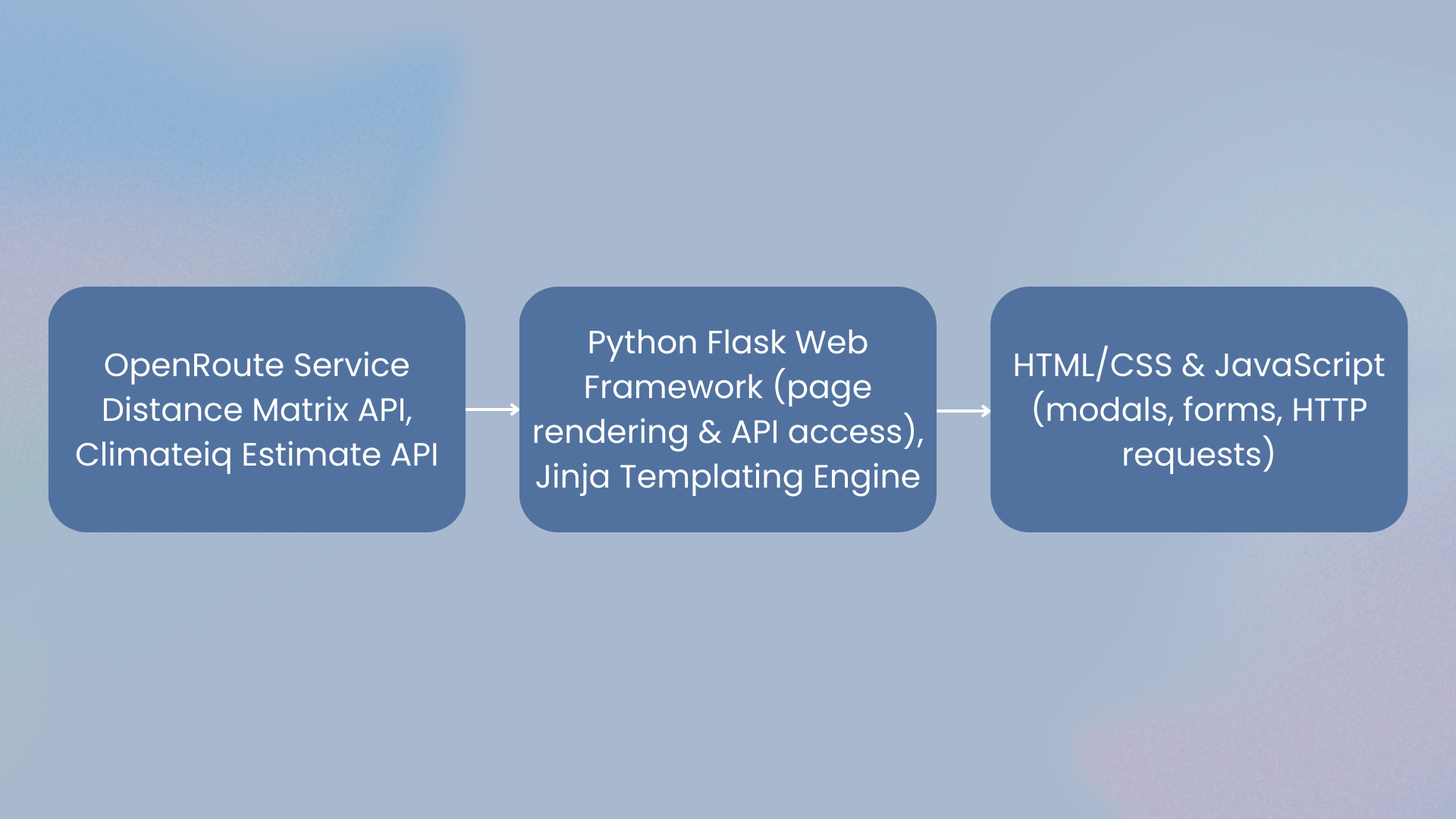 OpenRoute Service Distance Matrix API, Climateiq Estimate API

Python Flask Web Framework (page rendering & API access), Jinja Templating Engine

HTML/CSS & JavaScript (modals, forms, HTTP requests)